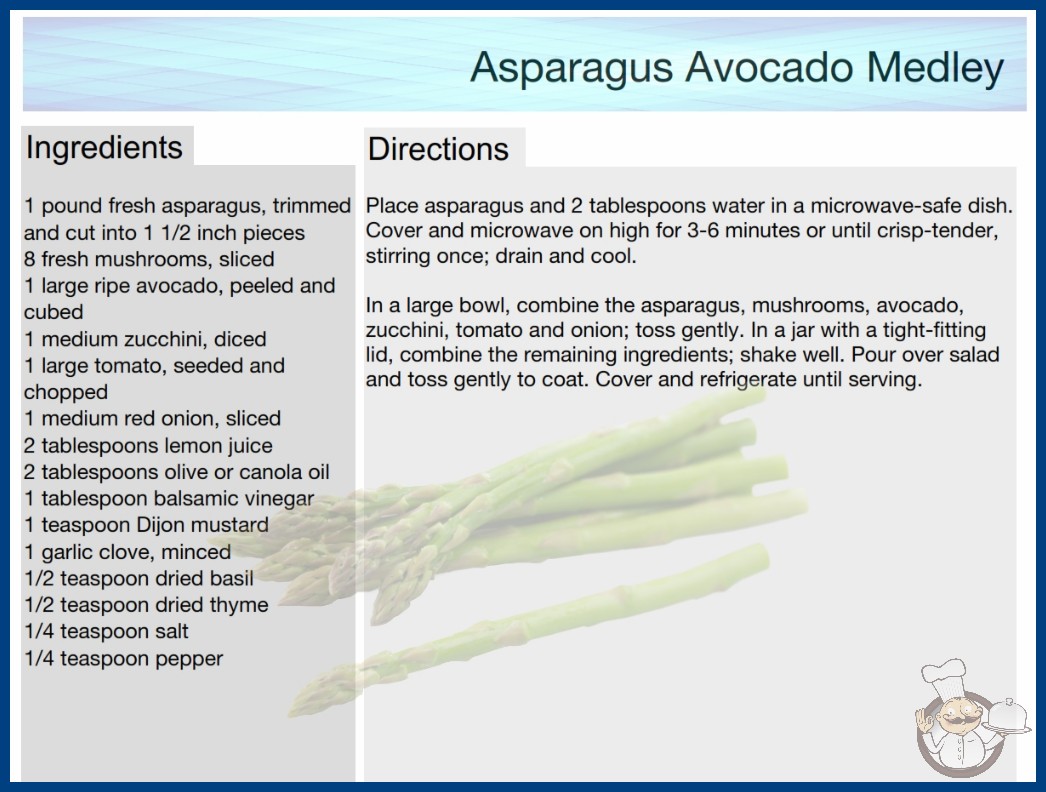 Asparagus Avocado Medley

Ingredients

1 pound fresh asparagus, trimmed and cut into 1 1/2 inch pieces
8 fresh mushrooms, sliced
1 large ripe avocado, peeled and cubed
1 medium zucchini, diced
1 large tomato, seeded and chopped
1 medium red onion, sliced
2 tablespoons lemon juice
2 tablespoons olive or canola oil
1 tablespoon balsamic vinegar
1 teaspoon Dijon mustard
1 garlic clove, minced
1/2 teaspoon dried basil
1/2 teaspoon dried thyme
1/4 teaspoon salt
1/4 teaspoon pepper

Directions

Place asparagus and 2 tablespoons water in a microwave-safe dish. Cover and microwave on high for 3-6 minutes or until crisp-tender, stirring once; drain and cool.

In a large bowl, combine the asparagus, mushrooms, avocado, zucchini, tomato and onion; toss gently. In a jar with a tight-fitting lid, combine the remaining ingredients; shake well. Pour over salad and toss gently to coat. Cover and refrigerate until serving.